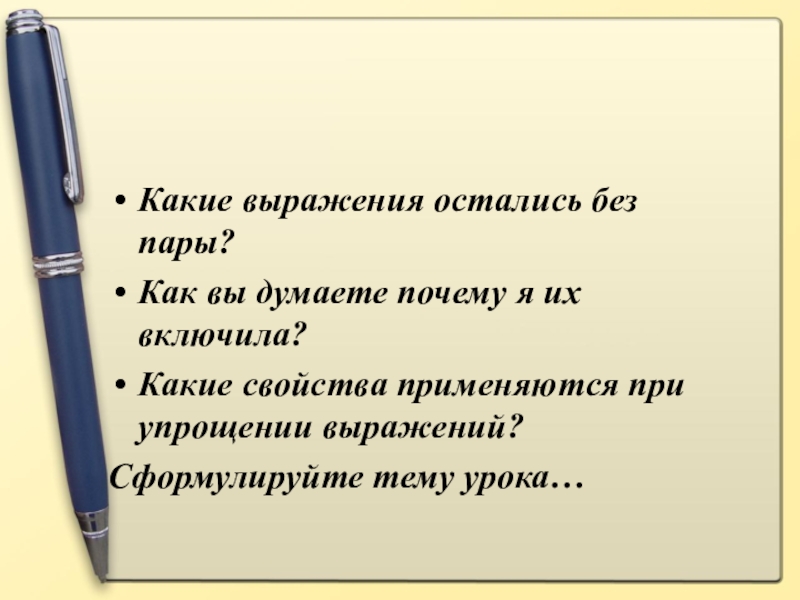 • Какие выражения остались без пары?

• Как вы думаете почему я их включила?

• Какие свойства применяются при упрощении выражений?

Сформулируйте тему урока…